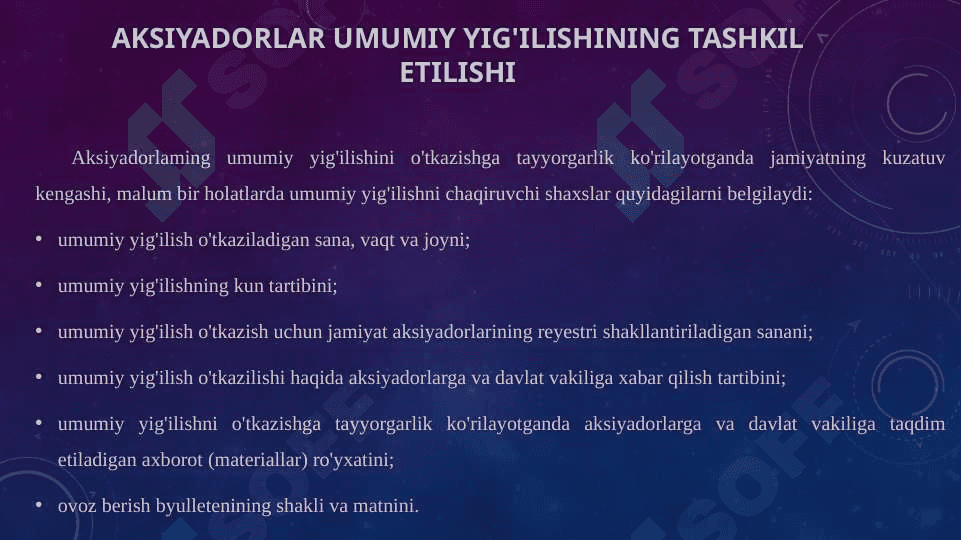 AKSIYADORLAR UMUMIY YIG'ILISHINING TASHKIL ETILISHI

Aksiyadorlaming umumiy yig'ilishini o'tkazishga tayyorgarlik ko'rilayotganda jamiyatning kuzatuv kengashi, malum bir holatlarda umumiy yig'ilishni chaqiruvchi shaxslar quyidagilarni belgilaydi:

• umumiy yig'ilish o'tkaziladigan sana, vaqt va joyni;

• umumiy yig'ilishning kun tartibini;

• umumiy yig'ilish o'tkazish uchun jamiyat aksiyadorlarining reyestri shakllantiriladigan sanani;

• umumiy yig'ilish o'tkazilishi haqida aksiyadorlarga va davlat vakiliga xabar qilish tartibini;

• umumiy yig'ilishni o'tkazishga tayyorgarlik ko'rilayotganda aksiyadorlarga va davlat vakiliga taqdim etiladigan axborot (materiallar) ro'yxatini;

• ovoz berish byulletenining shakli va matnini.